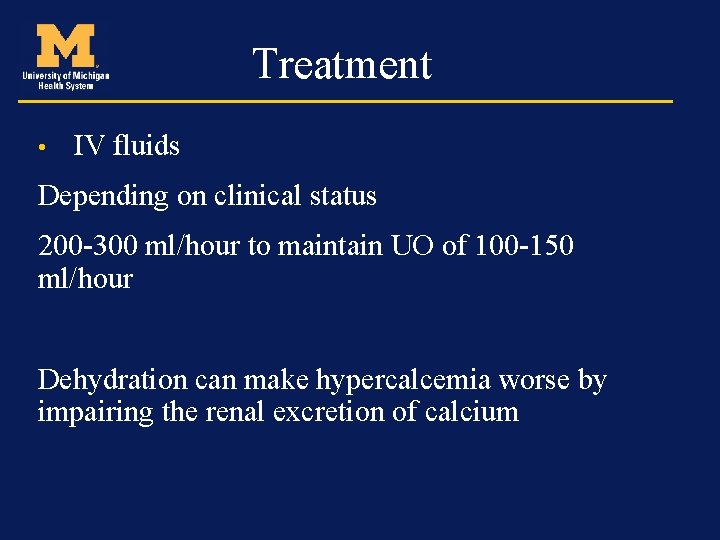 M
University of Michigan
Health System

Treatment

• IV fluids

Depending on clinical status

200-300 ml/hour to maintain UO of 100-150 ml/hour

Dehydration can make hypercalcemia worse by impairing the renal excretion of calcium